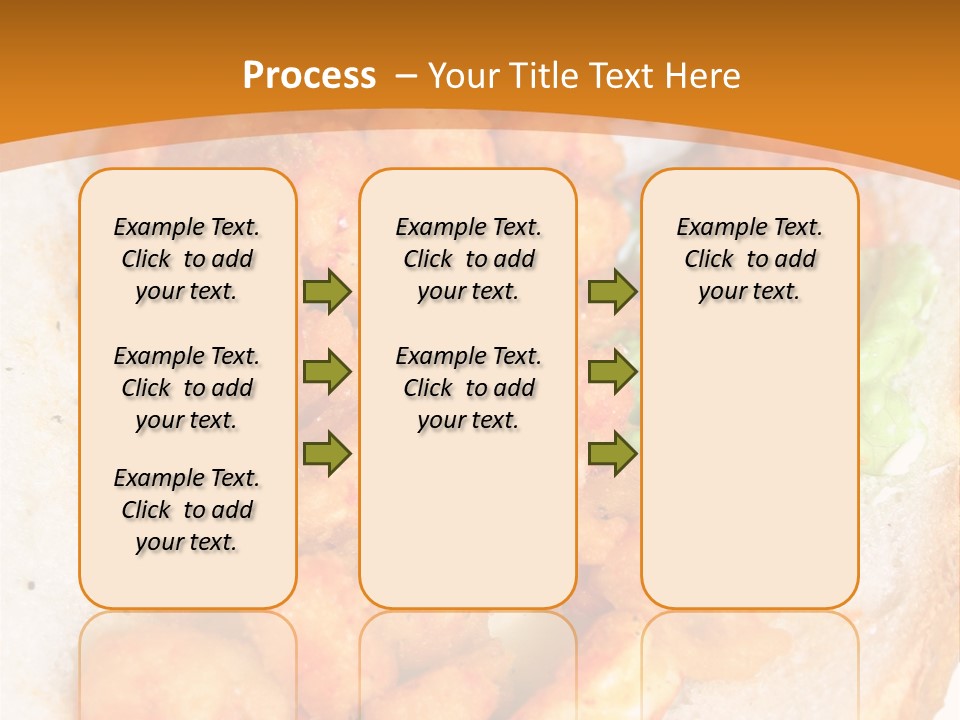 Process – Your Title Text Here

Example Text. Click to add your text.

Example Text. Click to add your text.

Example Text. Click to add your text.

Example Text. Click to add your text.

Example Text. Click to add your text.

Example Text. Click to add your text.